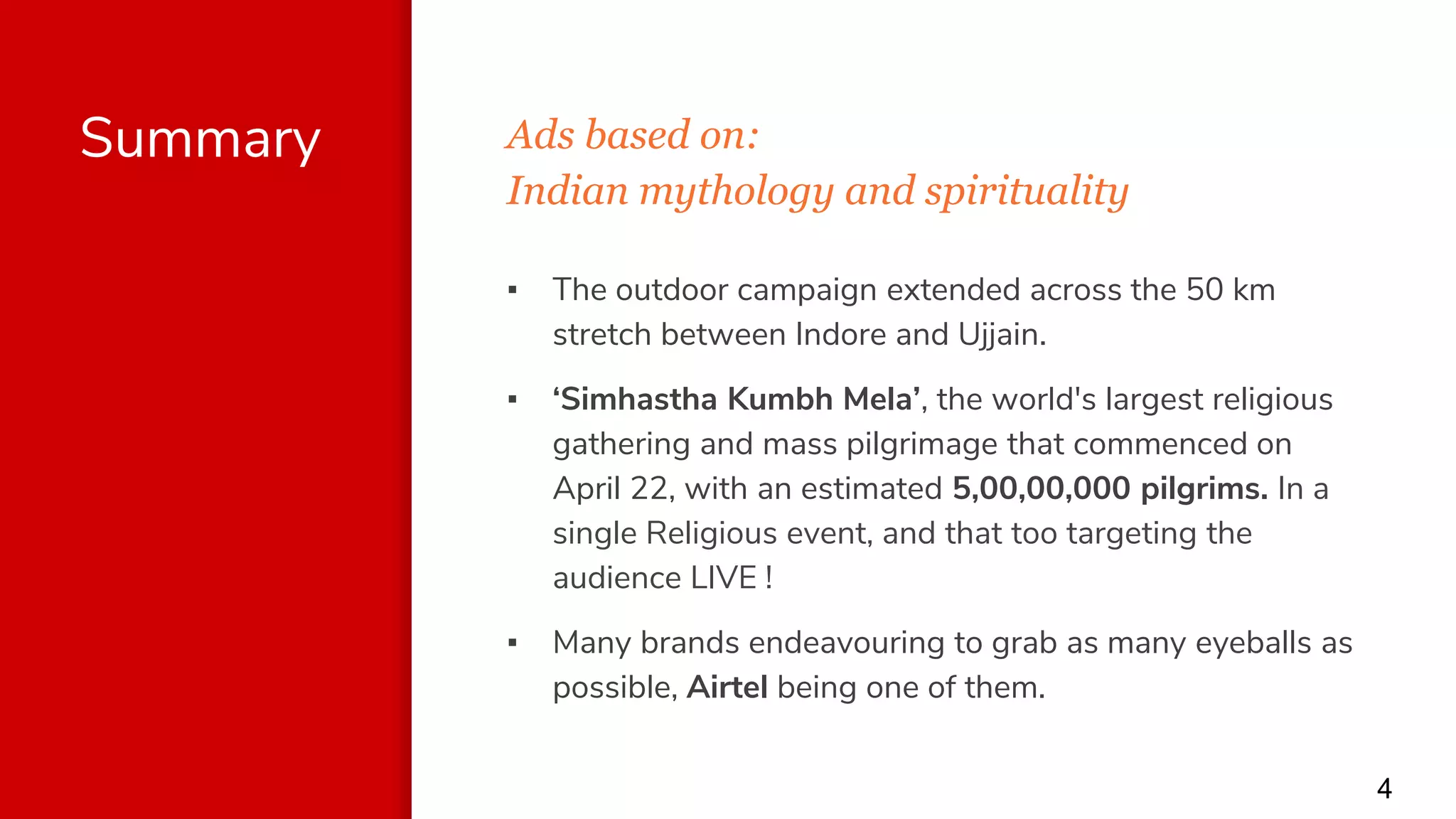 Summary

Ads based on:
Indian mythology and spirituality

▪ The outdoor campaign extended across the 50 km stretch between Indore and Ujjain.

▪ ‘Simhastha Kumbh Mela’, the world's largest religious gathering and mass pilgrimage that commenced on April 22, with an estimated 5,00,00,000 pilgrims. In a single Religious event, and that too targeting the audience LIVE !

▪ Many brands endeavouring to grab as many eyeballs as possible, Airtel being one of them.

4